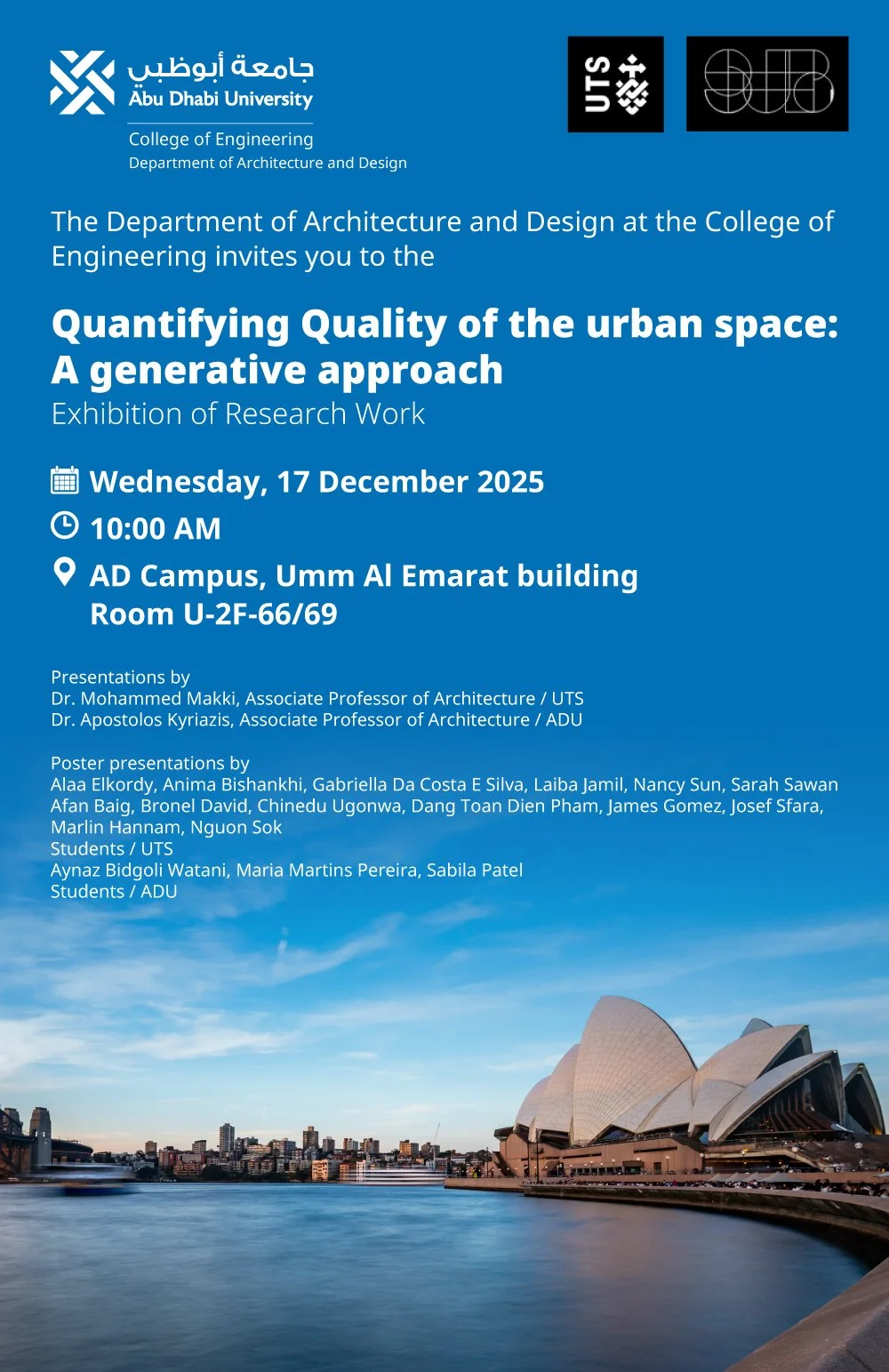 جامعة أبوظبي
Abu Dhabi University
College of Engineering
Department of Architecture and Design

UTS

The Department of Architecture and Design at the College of Engineering invites you to the

Quantifying Quality of the urban space: A generative approach
Exhibition of Research Work

Wednesday, 17 December 2025
10:00 AM
AD Campus, Umm Al Emarat building
Room U-2F-66/69

Presentations by
Dr. Mohammed Makki, Associate Professor of Architecture / UTS
Dr. Apostolos Kyriazis, Associate Professor of Architecture / ADU

Poster presentations by
Alaa Elkordy, Anima Bishankhi, Gabriella Da Costa E Silva, Laiba Jamil, Nancy Sun, Sarah Sawan
Afan Baig, Bronel David, Chinedu Ugonwa, Dang Toan Dien Pham, James Gomez, Josef Sfara, Marlin Hannam, Nguon Sok
Students / UTS
Aynaz Bidgoli Watani, Maria Martins Pereira, Sabila Patel
Students / ADU